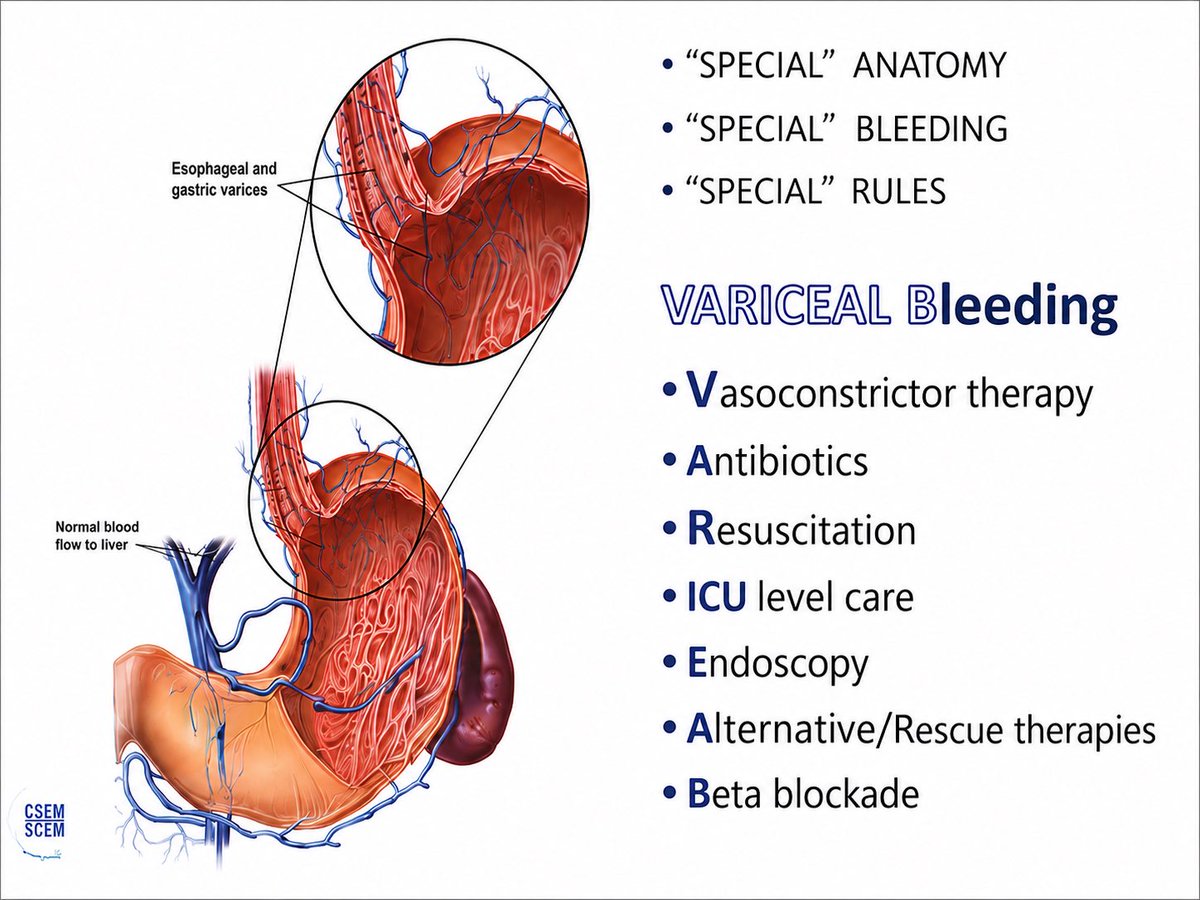 Esophageal and gastric varices

Normal blood flow to liver

CSEM
SCEM

• “SPECIAL” ANATOMY
• “SPECIAL” BLEEDING
• “SPECIAL” RULES

VARICEAL Bleeding

• Vasoconstrictor therapy
• Antibiotics
• Resuscitation
• ICU level care
• Endoscopy
• Alternative/Rescue therapies
• Beta blockade